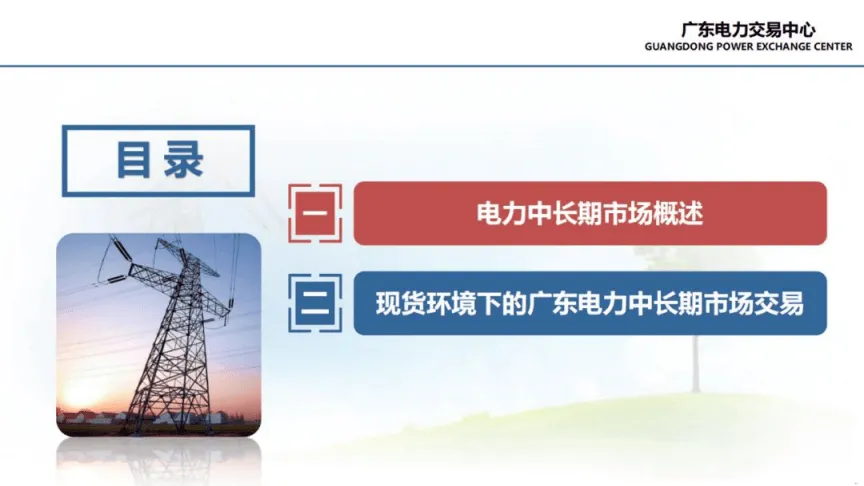 广东电力交易中心
GUANGDONG POWER EXCHANGE CENTER

目录

一 电力中长期市场概述

二 现货环境下的广东电力中长期市场交易